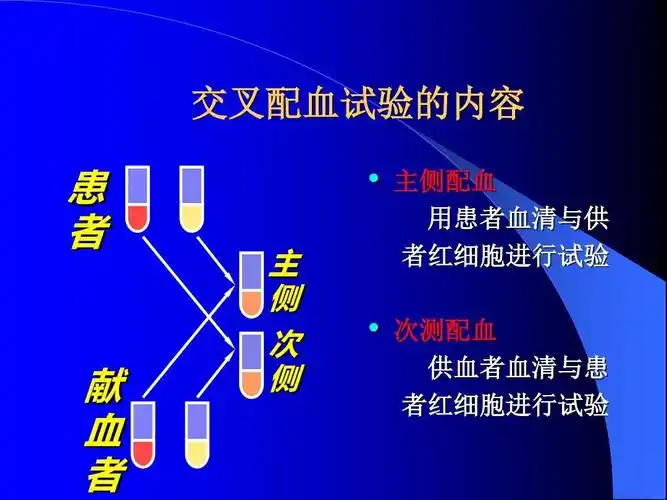 交叉配血试验的内容

患者

主侧

次侧

献血者

• 主侧配血
用患者血清与供者红细胞进行试验

• 次测配血
供血者血清与患者红细胞进行试验